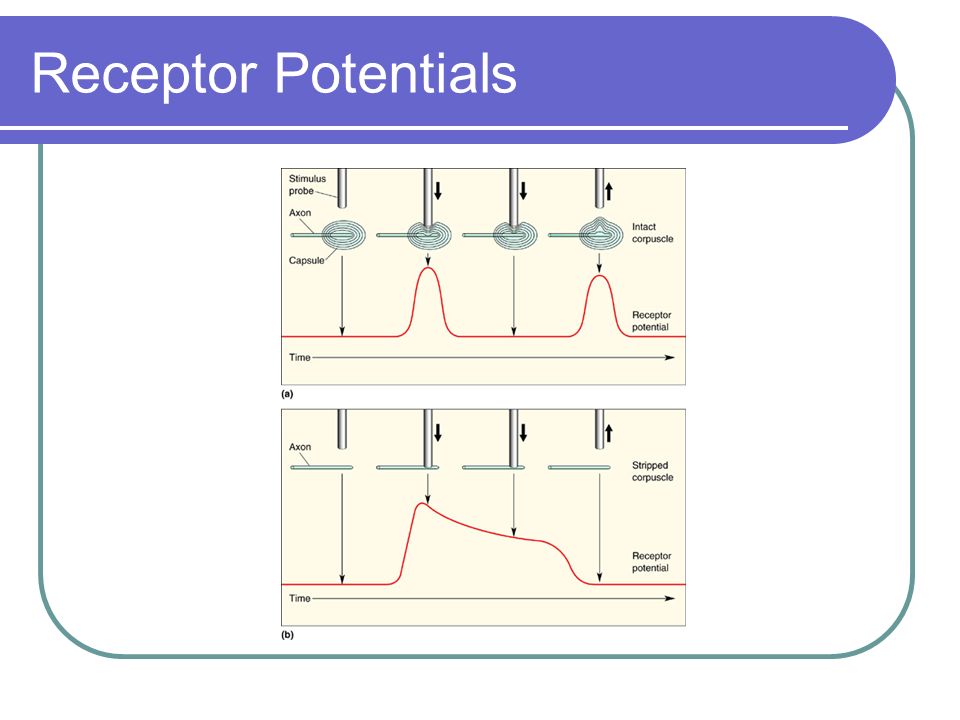 Receptor Potentials

Stimulus probe
Axon
Capsule
Intact corpuscle
Receptor potential
Time
(a)

Axon
Stripped corpuscle
Receptor potential
Time
(b)